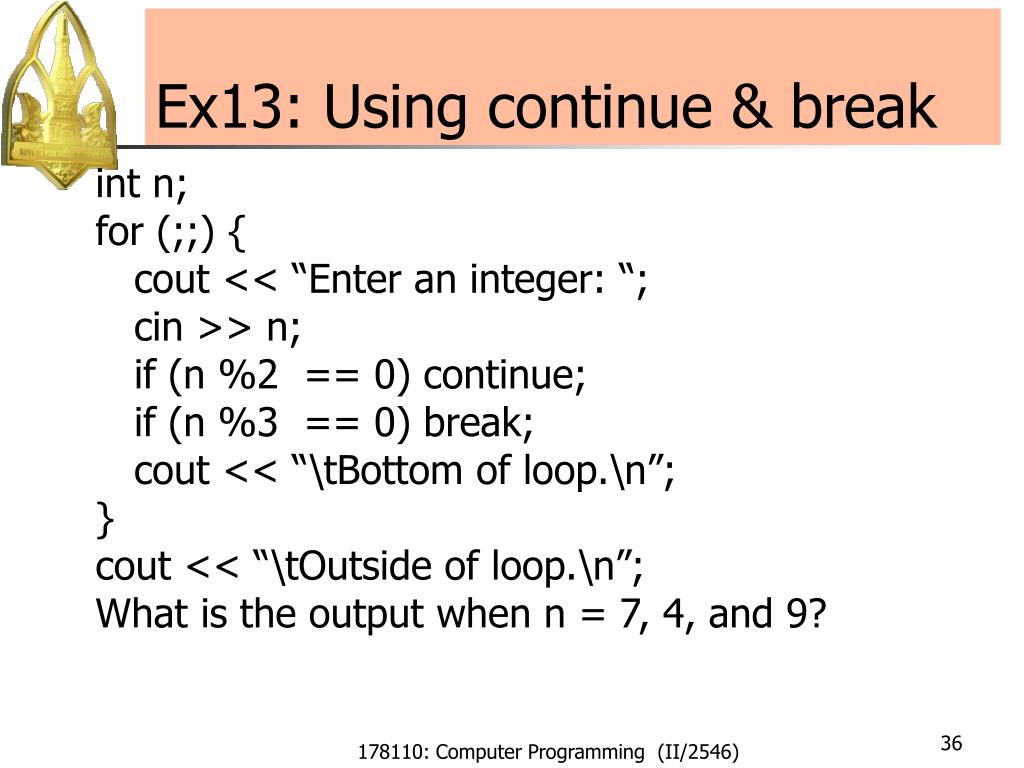 Ex13: Using continue & break

int n;
for (;;) {
cout << “Enter an integer: “;
cin >> n;
if (n %2 == 0) continue;
if (n %3 == 0) break;
cout << “\tBottom of loop.\n”;
}
cout << “\tOutside of loop.\n”;
What is the output when n = 7, 4, and 9?

178110: Computer Programming (II/2546)

36